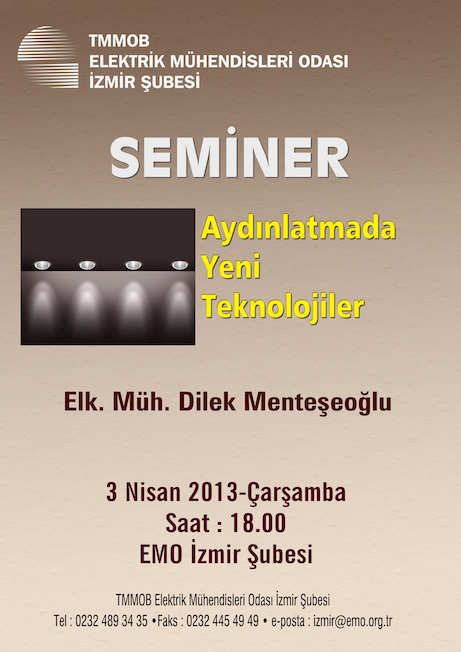 TMMOB
ELEKTRİK MÜHENDİSLERİ ODASI
İZMİR ŞUBESİ

SEMİNER

Aydınlatmada
Yeni
Teknolojiler

Elk. Müh. Dilek Menteşeoğlu

3 Nisan 2013-Çarşamba
Saat : 18.00
EMO İzmir Şubesi

TMMOB Elektrik Mühendisleri Odası İzmir Şubesi
Tel : 0232 489 34 35 •Faks : 0232 445 49 49 • e-posta : izmir@emo.org.tr